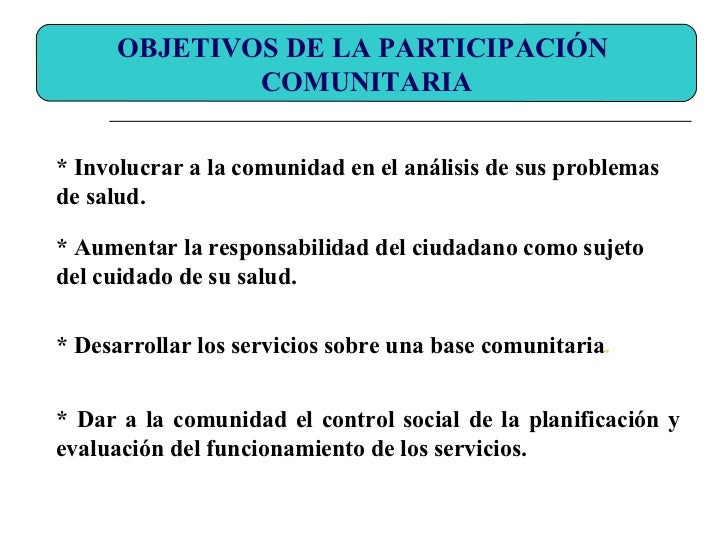 OBJETIVOS DE LA PARTICIPACIÓN COMUNITARIA

* Involucrar a la comunidad en el análisis de sus problemas de salud.

* Aumentar la responsabilidad del ciudadano como sujeto del cuidado de su salud.

* Desarrollar los servicios sobre una base comunitaria.

* Dar a la comunidad el control social de la planificación y evaluación del funcionamiento de los servicios.